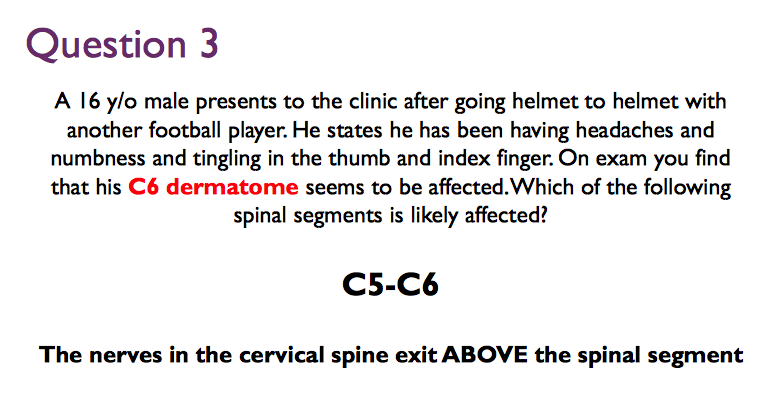 Question 3

A 16 y/o male presents to the clinic after going helmet to helmet with another football player. He states he has been having headaches and numbness and tingling in the thumb and index finger. On exam you find that his C6 dermatome seems to be affected. Which of the following spinal segments is likely affected?

C5-C6

The nerves in the cervical spine exit ABOVE the spinal segment